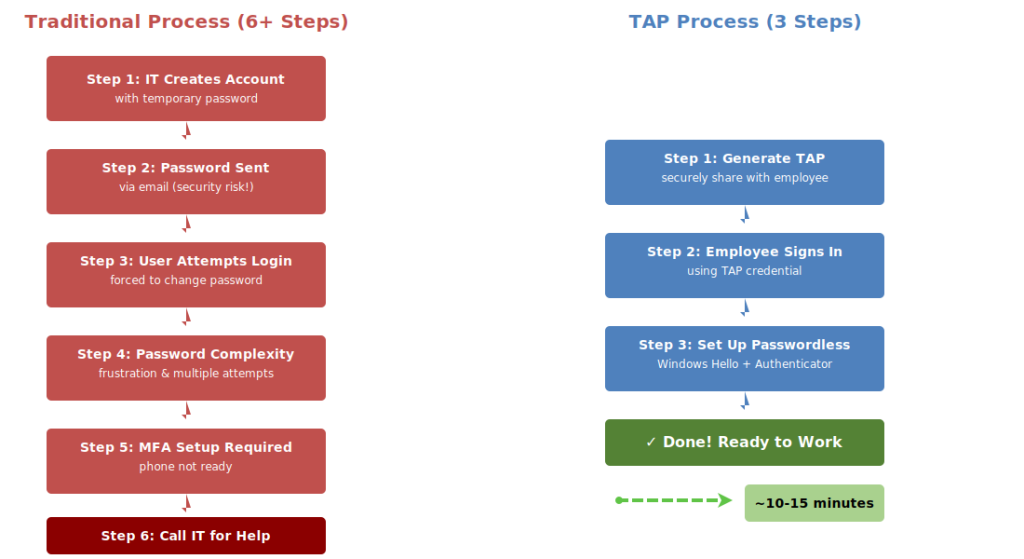 Traditional Process (6+ Steps)

Step 1: IT Creates Account
with temporary password

Step 2: Password Sent
via email (security risk!)

Step 3: User Attempts Login
forced to change password

Step 4: Password Complexity
frustration & multiple attempts

Step 5: MFA Setup Required
phone not ready

Step 6: Call IT for Help

TAP Process (3 Steps)

Step 1: Generate TAP
securely share with employee

Step 2: Employee Signs In
using TAP credential

Step 3: Set Up Passwordless
Windows Hello + Authenticator

✓ Done! Ready to Work

~10-15 minutes